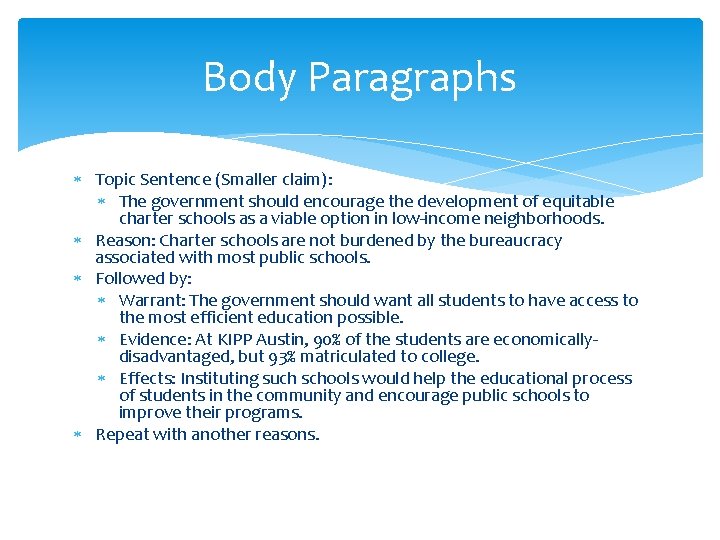 Body Paragraphs

* Topic Sentence (Smaller claim):
  * The government should encourage the development of equitable charter schools as a viable option in low-income neighborhoods.
* Reason: Charter schools are not burdened by the bureaucracy associated with most public schools.
* Followed by:
  * Warrant: The government should want all students to have access to the most efficient education possible.
  * Evidence: At KIPP Austin, 90% of the students are economically-disadvantaged, but 93% matriculated to college.
  * Effects: Instituting such schools would help the educational process of students in the community and encourage public schools to improve their programs.
* Repeat with another reasons.